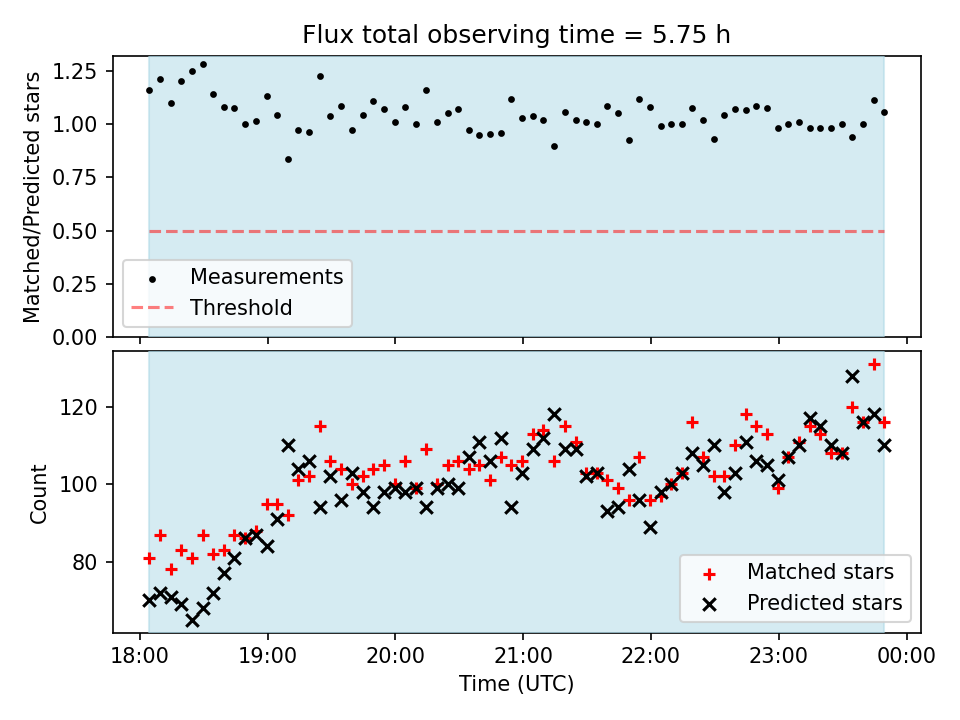 Flux total observing time = 5.75 h

Matched/Predicted stars

1.25
1.00
0.75
0.50
0.25
0.00

Measurements
Threshold

Count

120
100
80

Matched stars
Predicted stars

18:00 19:00 20:00 21:00 22:00 23:00 00:00

Time (UTC)